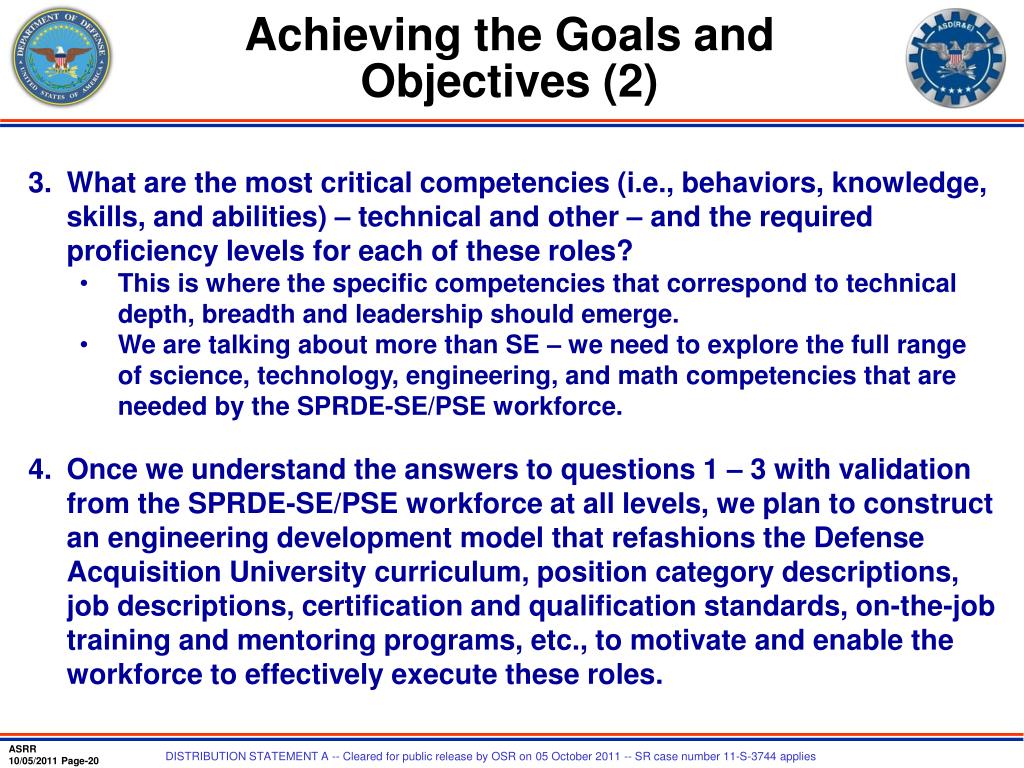 DEPARTMENT OF DEFENSE UNITED STATES OF AMERICA

Achieving the Goals and Objectives (2)

ASD(R&E)

3. What are the most critical competencies (i.e., behaviors, knowledge, skills, and abilities) – technical and other – and the required proficiency levels for each of these roles?
• This is where the specific competencies that correspond to technical depth, breadth and leadership should emerge.
• We are talking about more than SE – we need to explore the full range of science, technology, engineering, and math competencies that are needed by the SPRDE-SE/PSE workforce.

4. Once we understand the answers to questions 1 – 3 with validation from the SPRDE-SE/PSE workforce at all levels, we plan to construct an engineering development model that refashions the Defense Acquisition University curriculum, position category descriptions, job descriptions, certification and qualification standards, on-the-job training and mentoring programs, etc., to motivate and enable the workforce to effectively execute these roles.

ASRR
10/05/2011 Page-20

DISTRIBUTION STATEMENT A -- Cleared for public release by OSR on 05 October 2011 -- SR case number 11-S-3744 applies